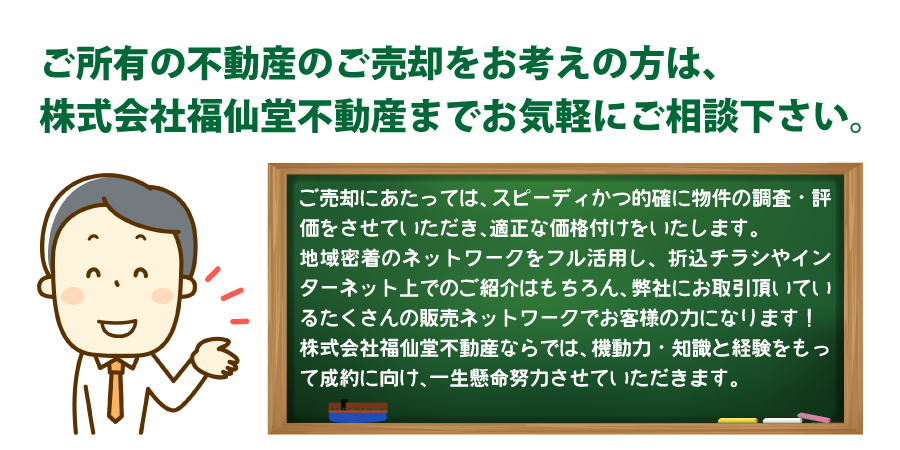 ご所有の不動産のご売却をお考えの方は、
株式会社福仙堂不動産までお気軽にご相談下さい。

ご売却にあたっては、スピーディかつ的確に物件の調査・評価をさせていただき、適正な価格付けをいたします。
地域密着のネットワークをフル活用し、折込チラシやインターネット上でのご紹介はもちろん、弊社にお取引頂いているたくさんの販売ネットワークでお客様の力になります！
株式会社福仙堂不動産ならでは、機動力・知識と経験をもって成約に向け、一生懸命努力させていただきます。